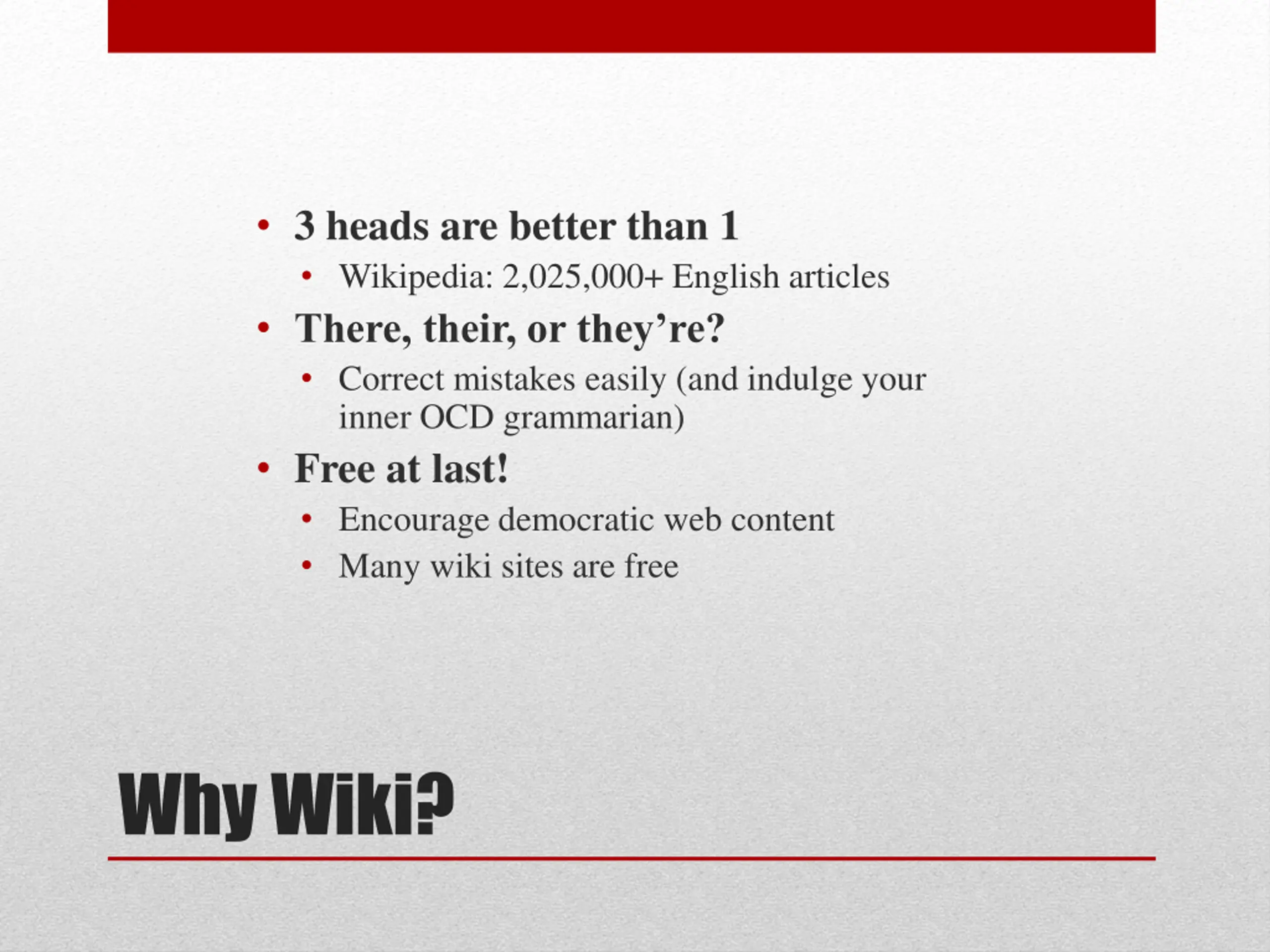 • 3 heads are better than 1
  • Wikipedia: 2,025,000+ English articles
• There, their, or they’re?
  • Correct mistakes easily (and indulge your inner OCD grammarian)
• Free at last!
  • Encourage democratic web content
  • Many wiki sites are free

Why Wiki?